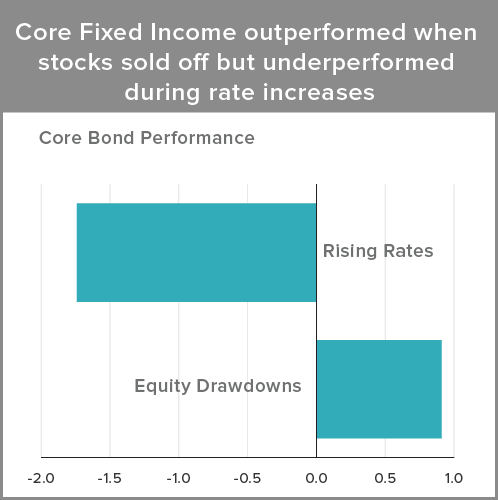 Core Fixed Income outperformed when stocks sold off but underperformed during rate increases

Core Bond Performance

Rising Rates

Equity Drawdowns

-2.0
-1.5
-1.0
-0.5
0.0
0.5
1.0